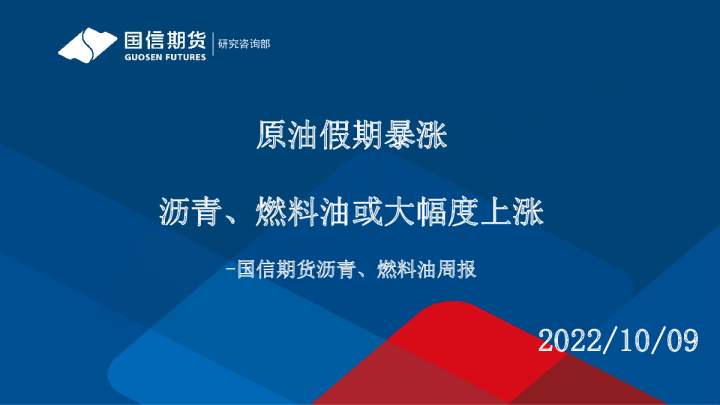 国信期货
GUOSEN FUTURES
研究咨询部

原油假期暴涨

沥青、燃料油或大幅度上涨

-国信期货沥青、燃料油周报

2022/10/09